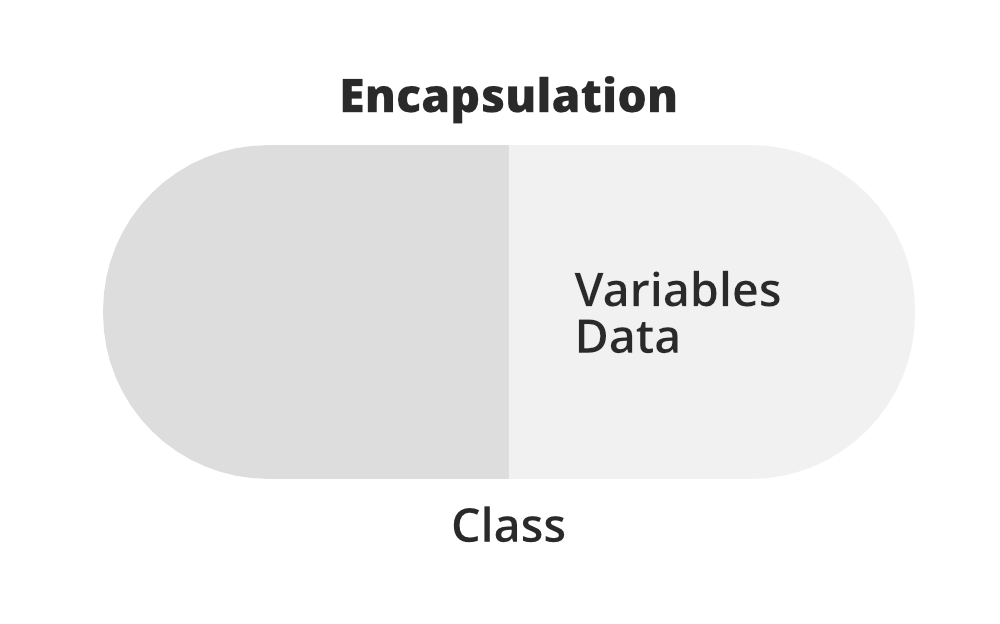 Encapsulation

Variables
Data

Class